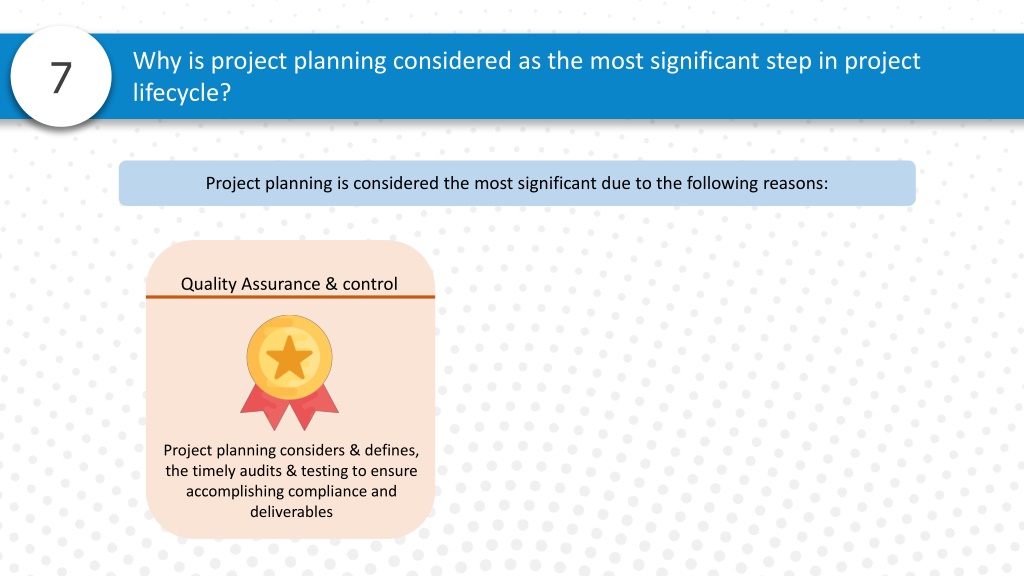 7

Why is project planning considered as the most significant step in project lifecycle?

Project planning is considered the most significant due to the following reasons:

Quality Assurance & control

Project planning considers & defines, the timely audits & testing to ensure accomplishing compliance and deliverables